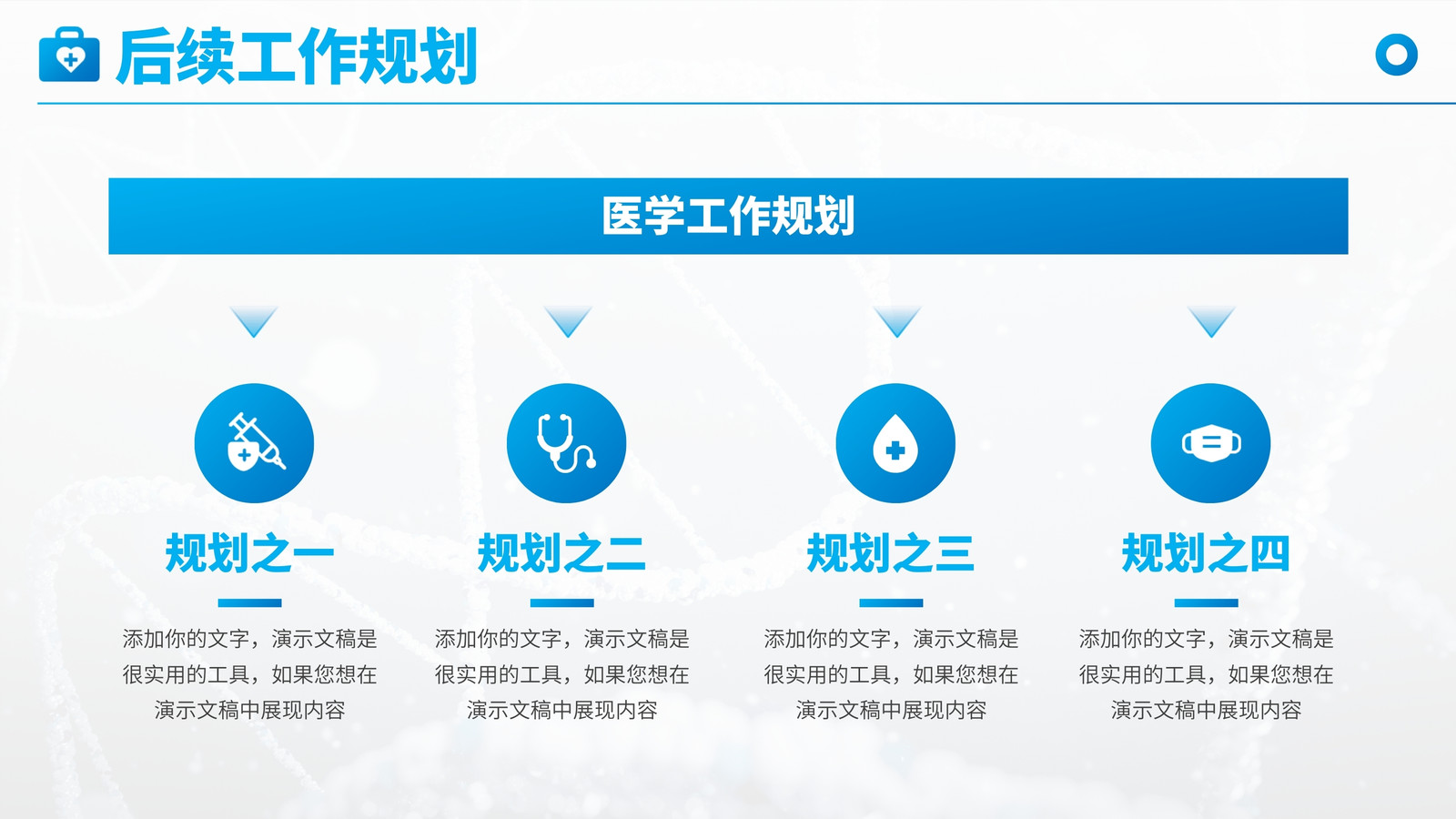 后续工作规划

医学工作规划

规划之一

添加你的文字，演示文稿是很实用的工具，如果您想在演示文稿中展现内容

规划之二

添加你的文字，演示文稿是很实用的工具，如果您想在演示文稿中展现内容

规划之三

添加你的文字，演示文稿是很实用的工具，如果您想在演示文稿中展现内容

规划之四

添加你的文字，演示文稿是很实用的工具，如果您想在演示文稿中展现内容